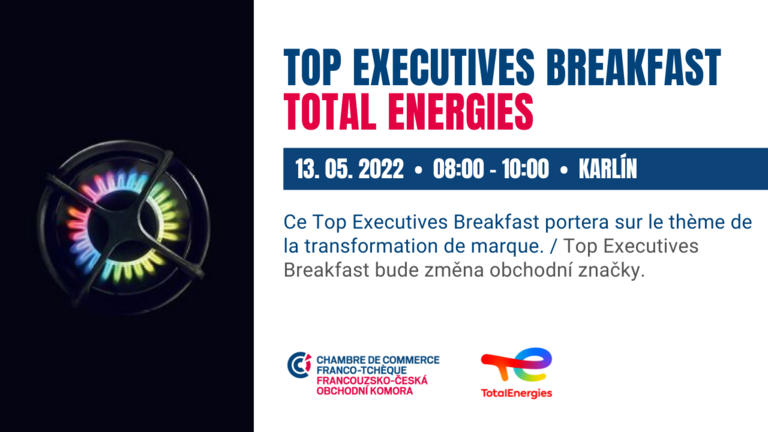 TOP EXECUTIVES BREAKFAST
TOTAL ENERGIES

13. 05. 2022 • 08:00 - 10:00 • KARLÍN

Ce Top Executives Breakfast portera sur le thème de la transformation de marque. / Top Executives Breakfast bude změna obchodní značky.

CCI CHAMBRE DE COMMERCE FRANCO-TCHÈQUE FRANCOUZSKO-ČESKÁ OBCHODNÍ KOMORA

TotalEnergies